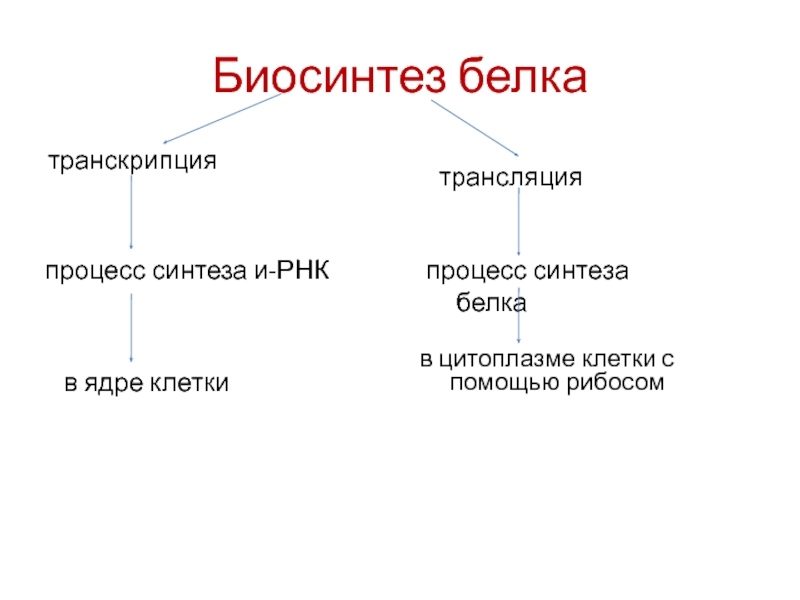 Биосинтез белка

транскрипция

процесс синтеза и-РНК

в ядре клетки

трансляция

процесс синтеза белка

в цитоплазме клетки с помощью рибосом